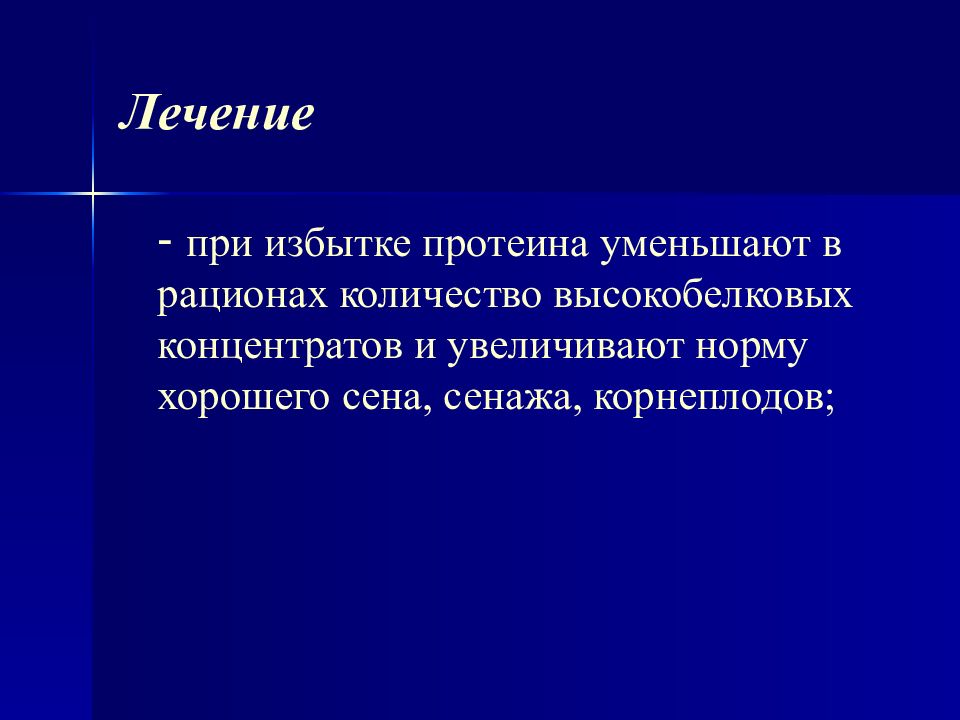 Лечение

- при избытке протеина уменьшают в рационах количество высокобелковых концентратов и увеличивают норму хорошего сена, сенажа, корнеплодов;